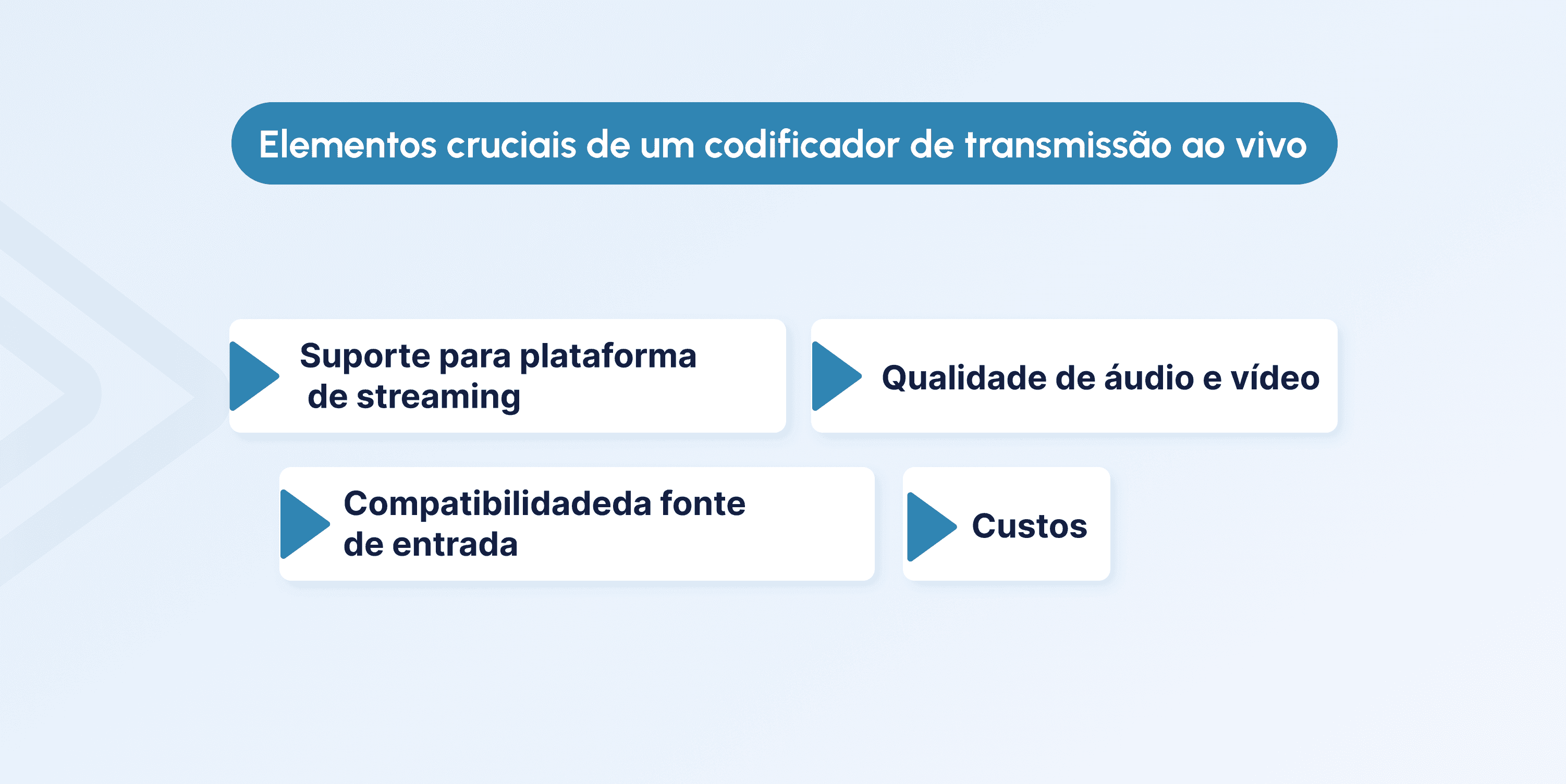 Elementos cruciais de um codificador de transmissão ao vivo

Suporte para plataforma de streaming

Qualidade de áudio e vídeo

Compatibilidadeda fonte de entrada

Custos